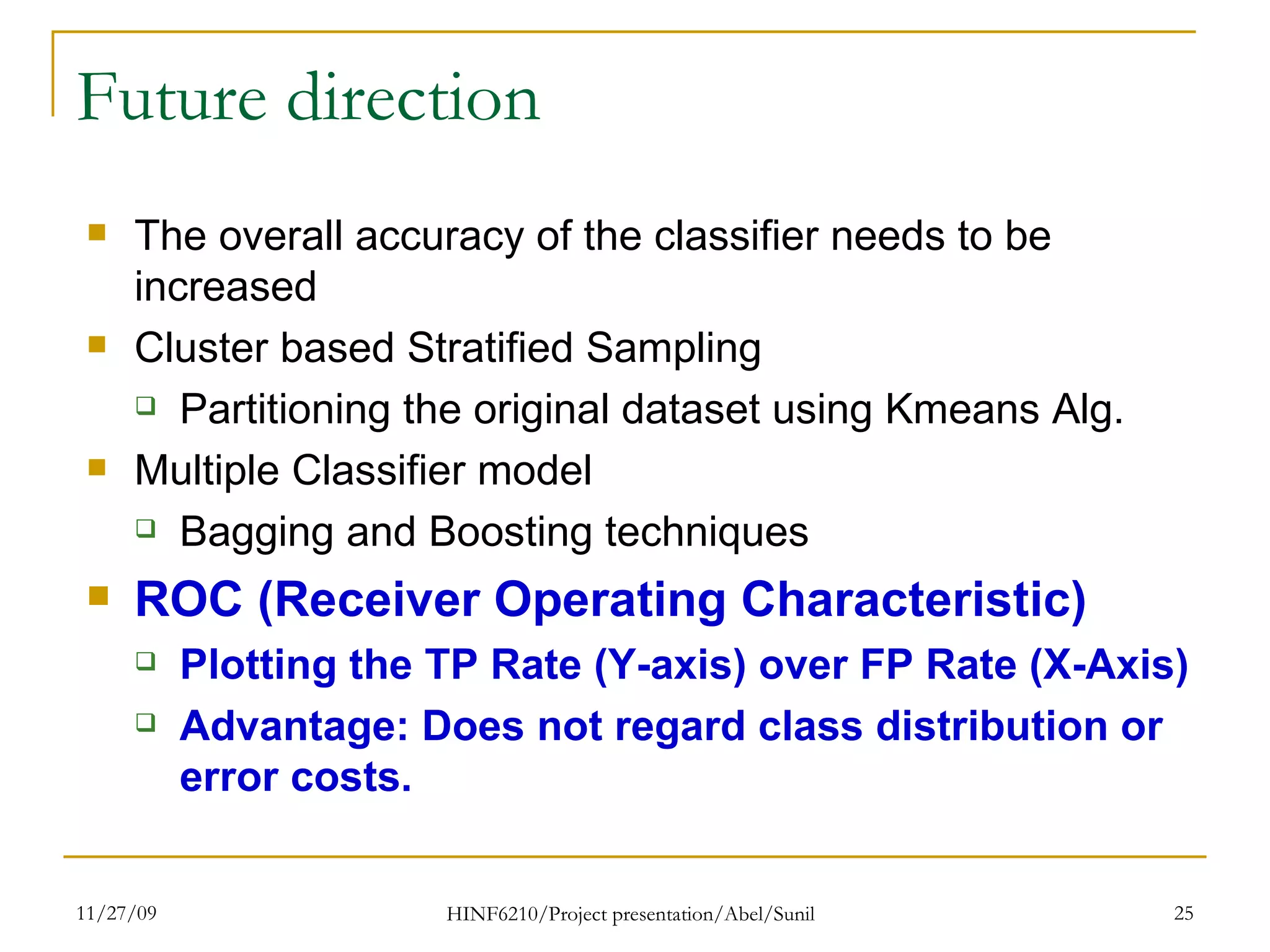 Future direction

The overall accuracy of the classifier needs to be increased

Cluster based Stratified Sampling

Partitioning the original dataset using Kmeans Alg.

Multiple Classifier model

Bagging and Boosting techniques

ROC (Receiver Operating Characteristic)

Plotting the TP Rate (Y-axis) over FP Rate (X-Axis)

Advantage: Does not regard class distribution or error costs.

11/27/09

HINF6210/Project presentation/Abel/Sunil

25